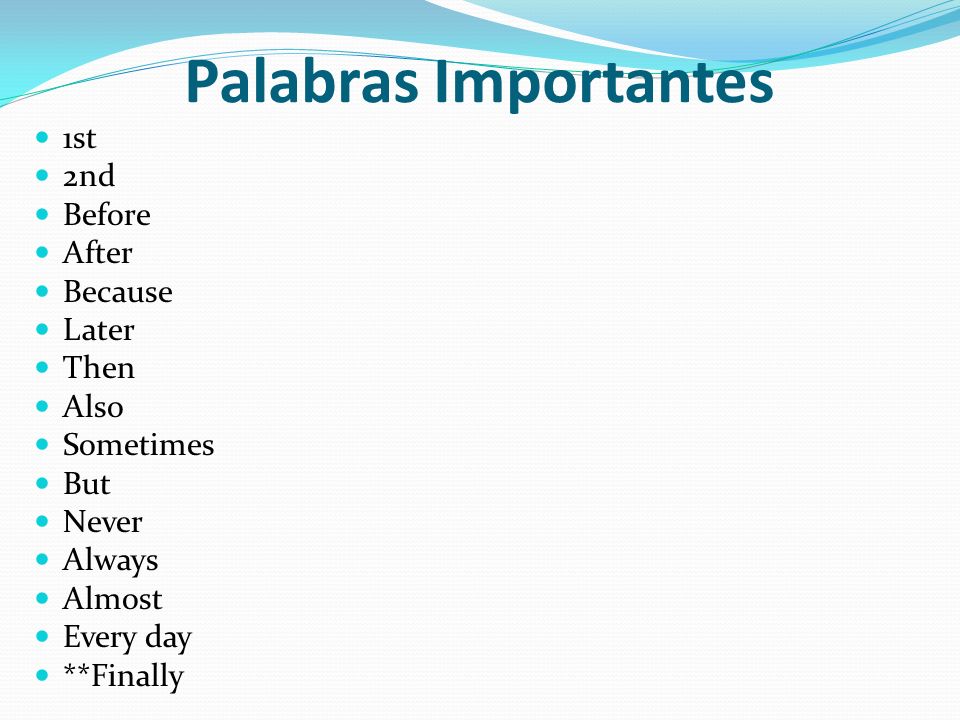 Palabras Importantes

- 1st
- 2nd
- Before
- After
- Because
- Later
- Then
- Also
- Sometimes
- But
- Never
- Always
- Almost
- Every day
- **Finally